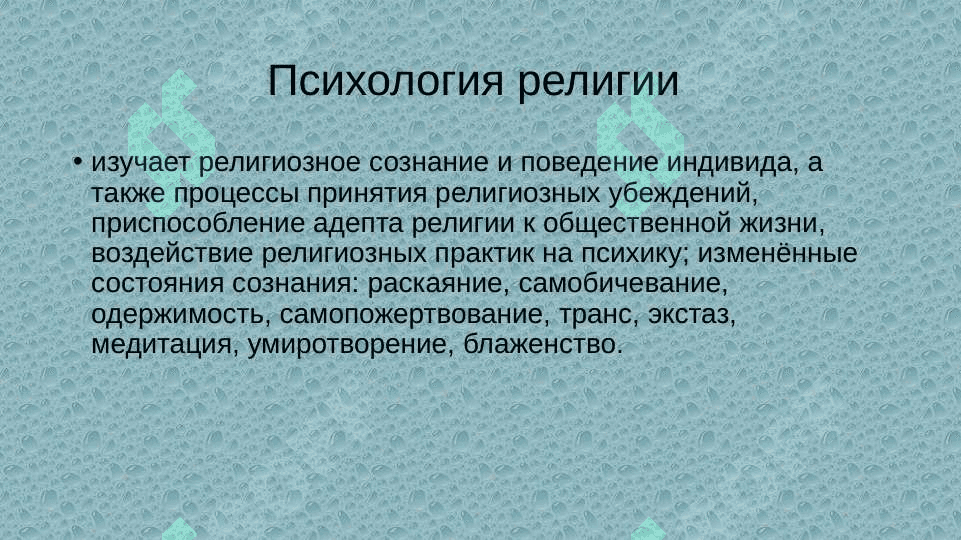 Психология религии

• изучает религиозное сознание и поведение индивида, а также процессы принятия религиозных убеждений, приспособление адепта религии к общественной жизни, воздействие религиозных практик на психику; изменённые состояния сознания: раскаяние, самобичевание, одержимость, самопожертвование, транс, экстаз, медитация, умиротворение, блаженство.